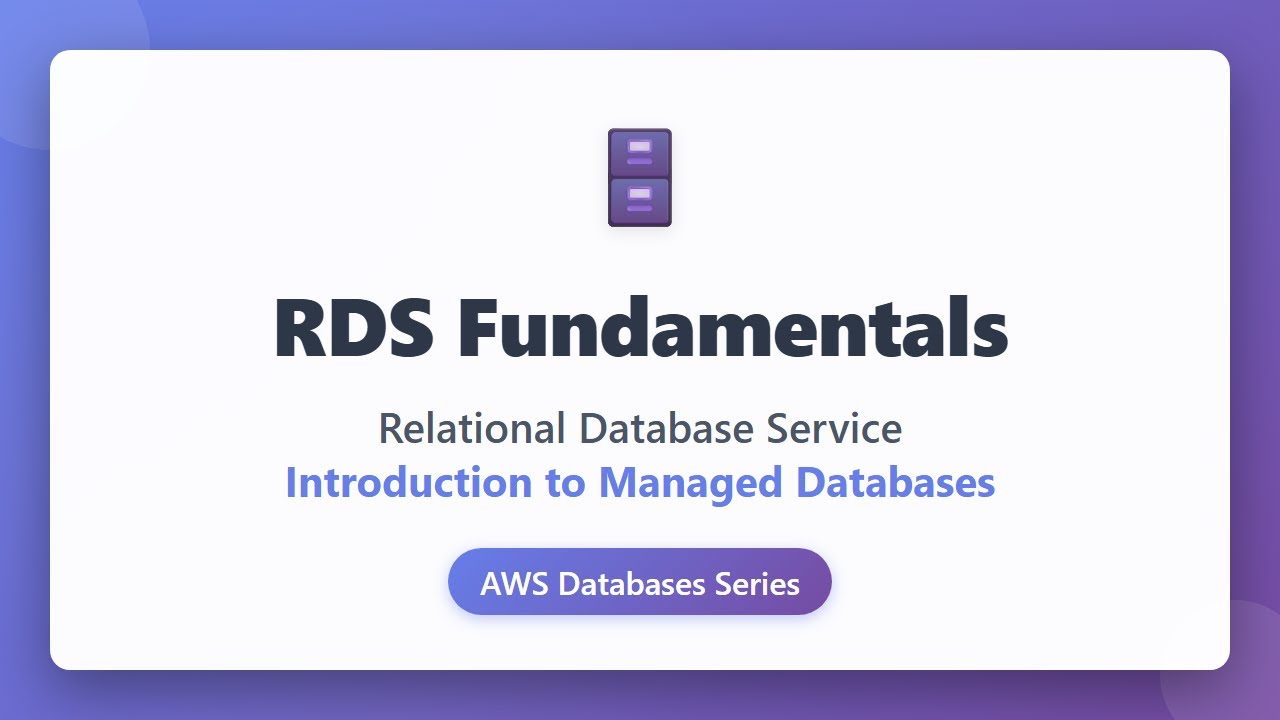 RDS Fundamentals

Relational Database Service
Introduction to Managed Databases

AWS Databases Series